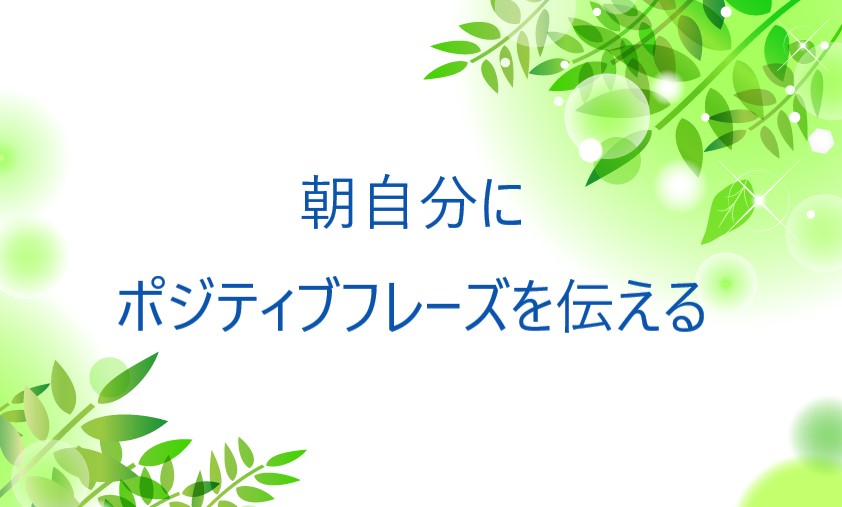 朝自分に
ポジティブフレーズを伝える